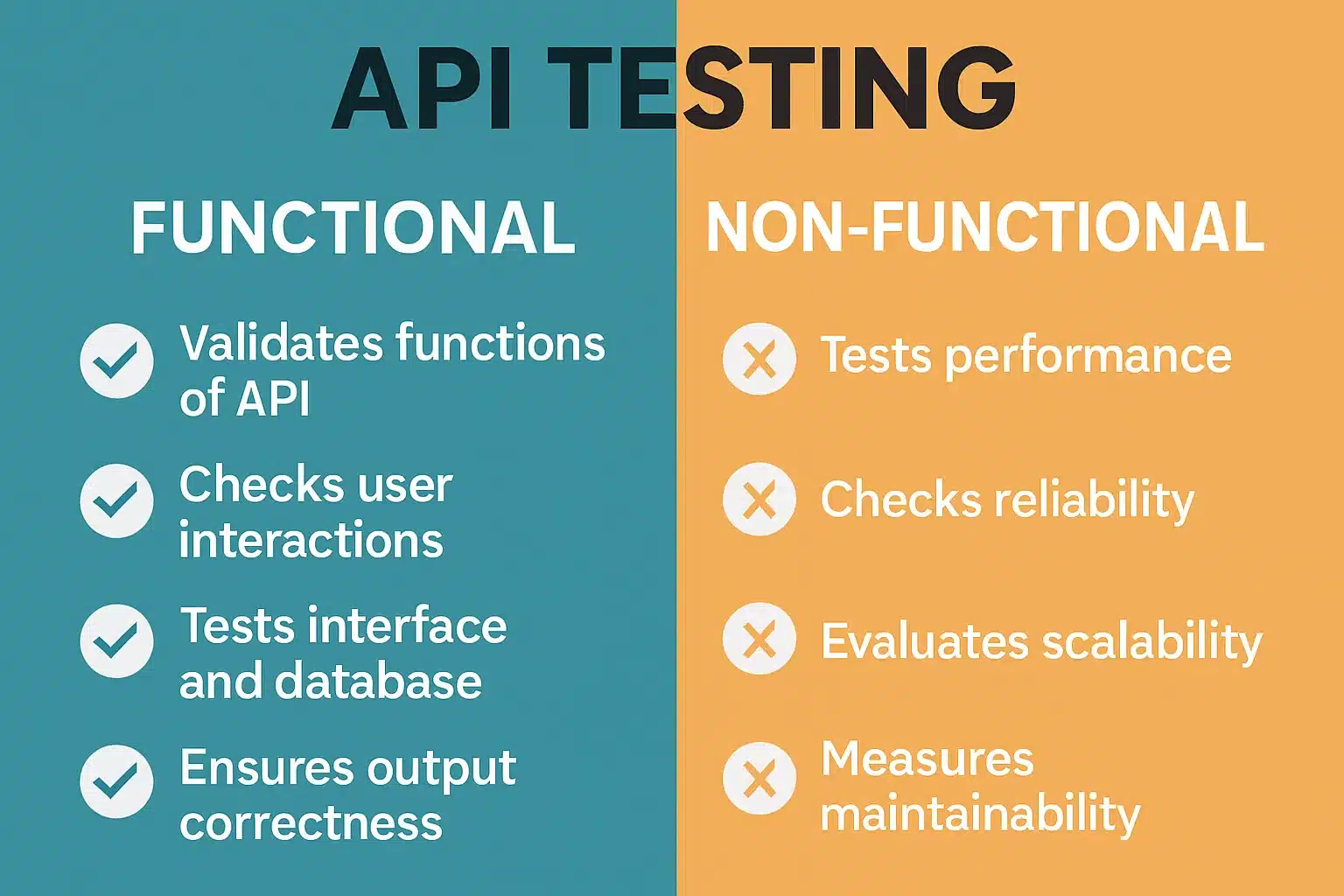 API TESTING

FUNCTIONAL

Validates functions of API

Checks user interactions

Tests interface and database

Ensures output correctness

NON-FUNCTIONAL

Tests performance

Checks reliability

Evaluates scalability

Measures maintainability